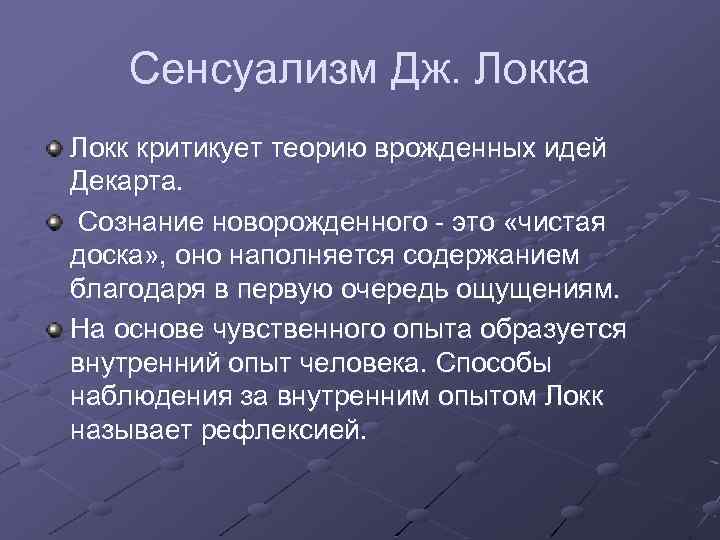 Сенсуализм Дж. Локка

Локк критикует теорию врожденных идей Декарта.

Сознание новорожденного - это «чистая доска», оно наполняется содержанием благодаря в первую очередь ощущениям.

На основе чувственного опыта образуется внутренний опыт человека. Способы наблюдения за внутренним опытом Локк называет рефлексией.